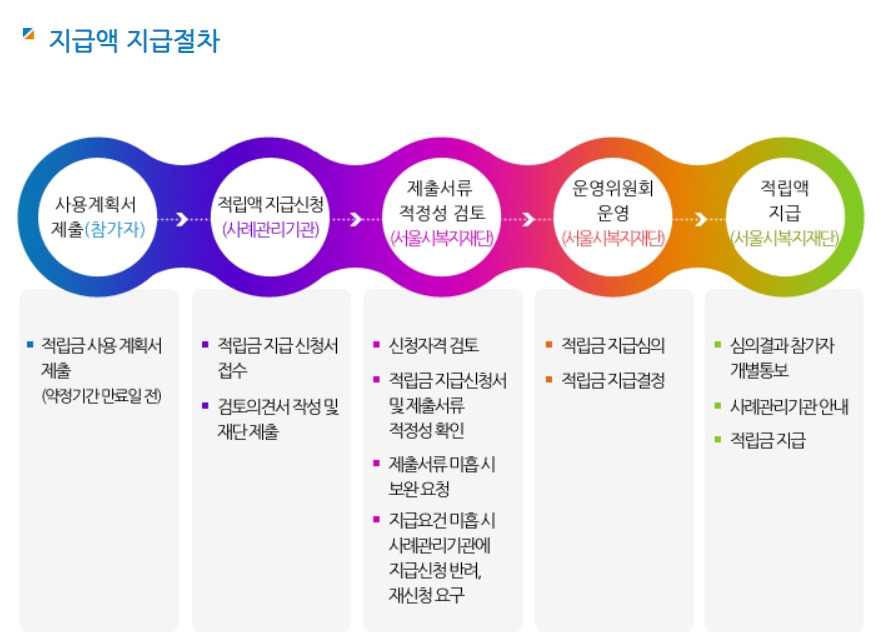 지급액 지급절차

사용계획서 제출(참가자)

적립액 지급신청 (사례관리기관)

제출서류 적정성 검토 (서울시복지재단)

운영위원회 운영 (서울시복지재단)

적립액 지급 (서울시복지재단)

▪ 적립금 사용 계획서 제출 (약정기간 만료일 전)

▪ 적립금 지급 신청서 접수
▪ 검토의견서 작성 및 재단 제출

▪ 신청자격 검토
▪ 적립금 지급신청서 및 제출서류 적정성 확인
▪ 제출서류 미흡 시 보완 요청
▪ 지급요건 미흡 시 사례관리기관에 지급신청 반려, 재신청 요구

▪ 적립금 지급심의
▪ 적립금 지급결정

▪ 심의결과 참가자 개별통보
▪ 사례관리기관 안내
▪ 적립금 지급